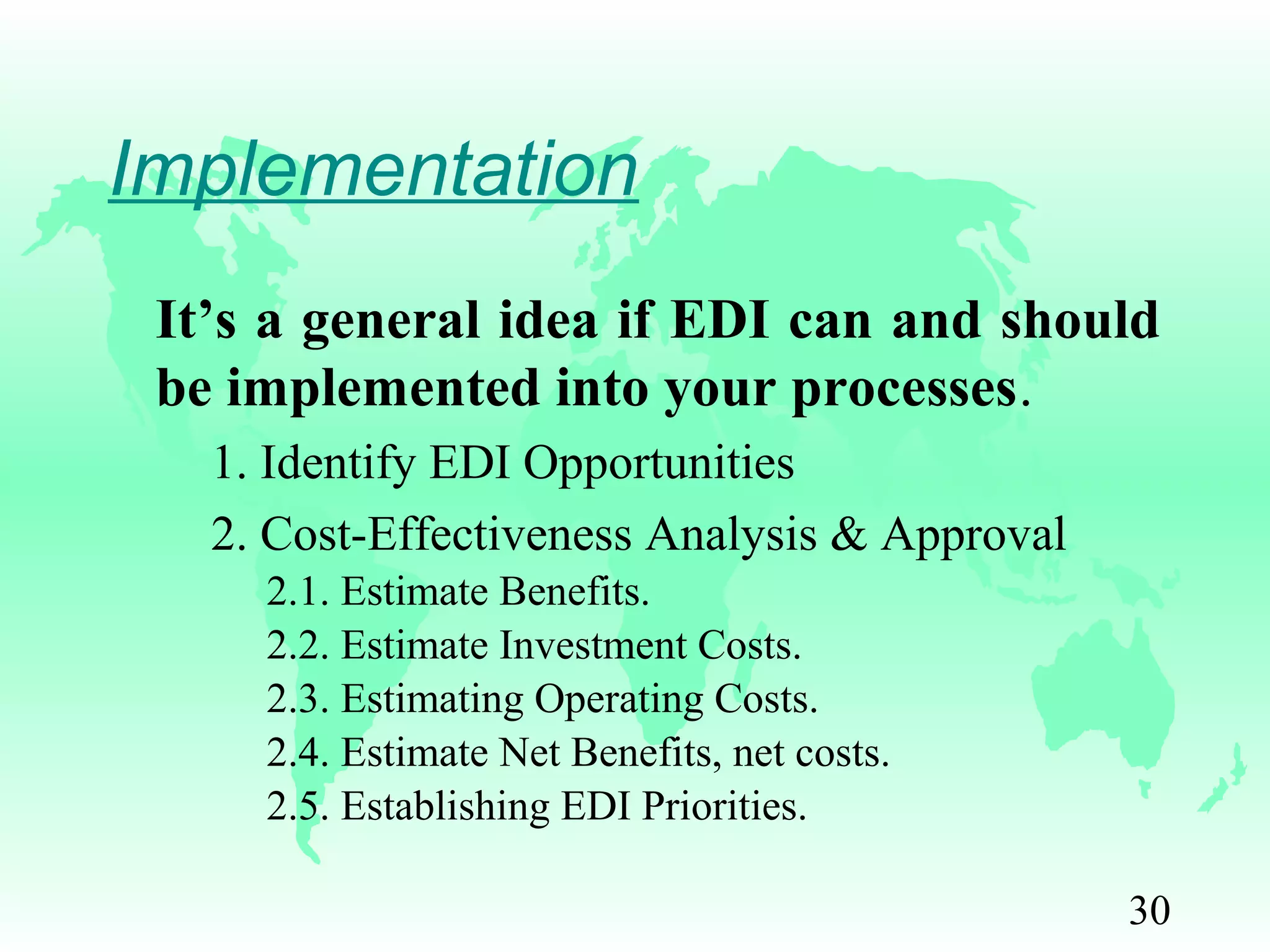 Implementation

It’s a general idea if EDI can and should be implemented into your processes.

1. Identify EDI Opportunities

2. Cost-Effectiveness Analysis & Approval

2.1. Estimate Benefits.

2.2. Estimate Investment Costs.

2.3. Estimating Operating Costs.

2.4. Estimate Net Benefits, net costs.

2.5. Establishing EDI Priorities.

30